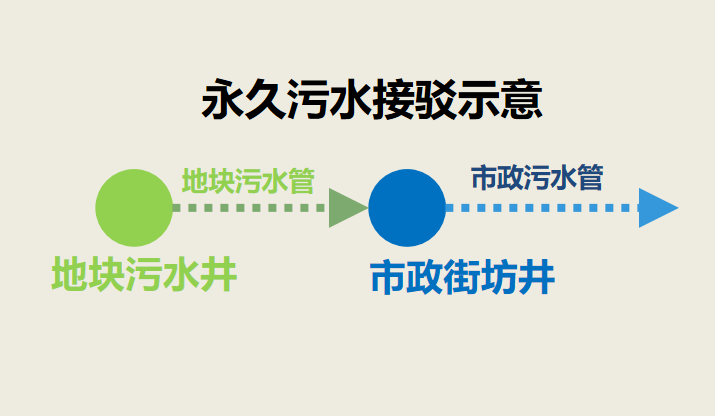 永久污水接驳示意

地块污水管

市政污水管

地块污水井

市政街坊井